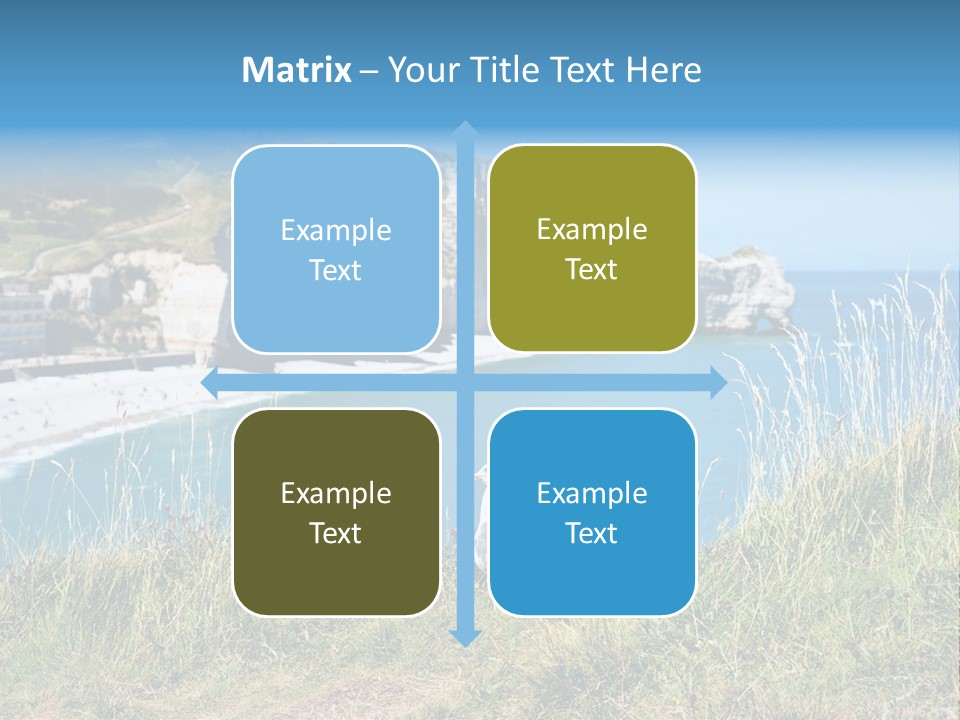 Matrix – Your Title Text Here

Example Text

Example Text

Example Text

Example Text